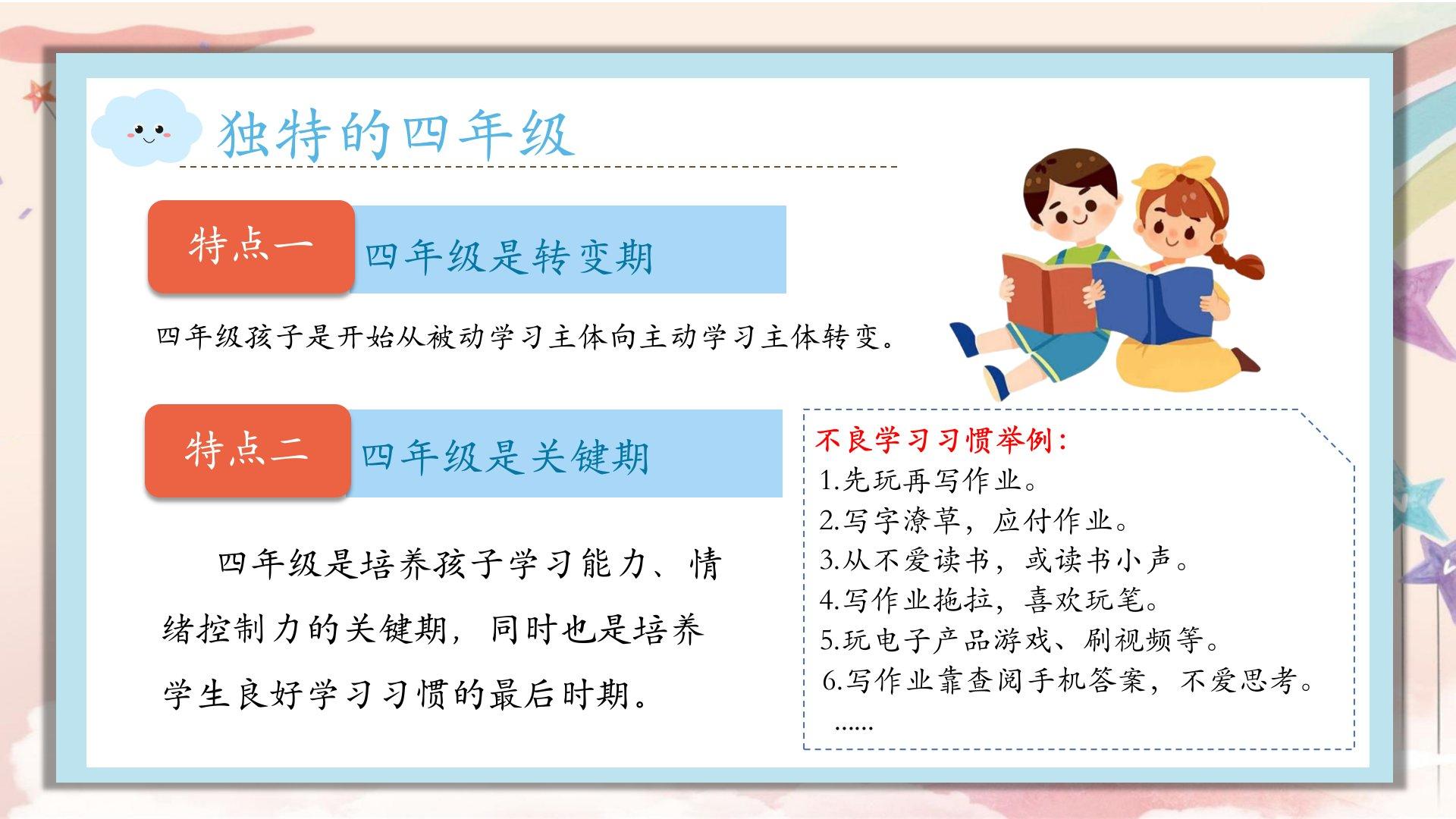 独特的四年级

特点一

四年级是转变期

四年级孩子是开始从被动学习主体向主动学习主体转变。

特点二

四年级是关键期

四年级是培养孩子学习能力、情绪控制力的关键期，同时也是培养学生良好学习习惯的最后时期。

不良学习习惯举例：
1.先玩再写作业。
2.写字潦草，应付作业。
3.从不爱读书，或读书小声。
4.写作业拖拉，喜欢玩笔。
5.玩电子产品游戏、刷视频等。
6.写作业靠查阅手机答案，不爱思考。
......